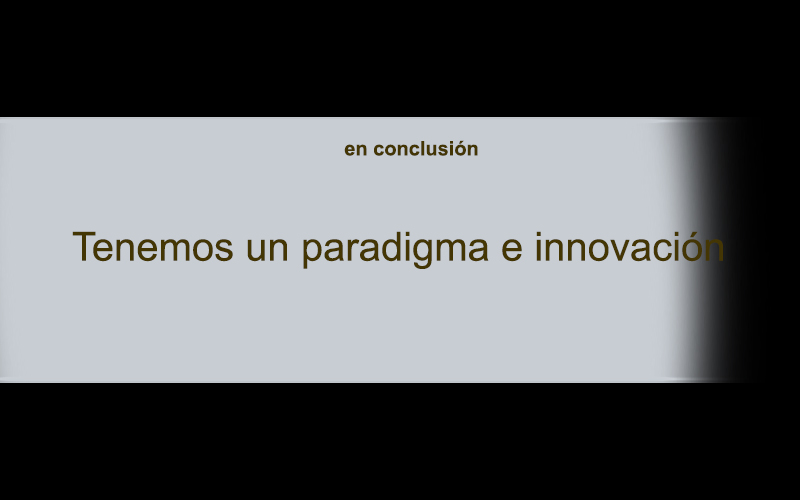 en conclusión

Tenemos un paradigma e innovación